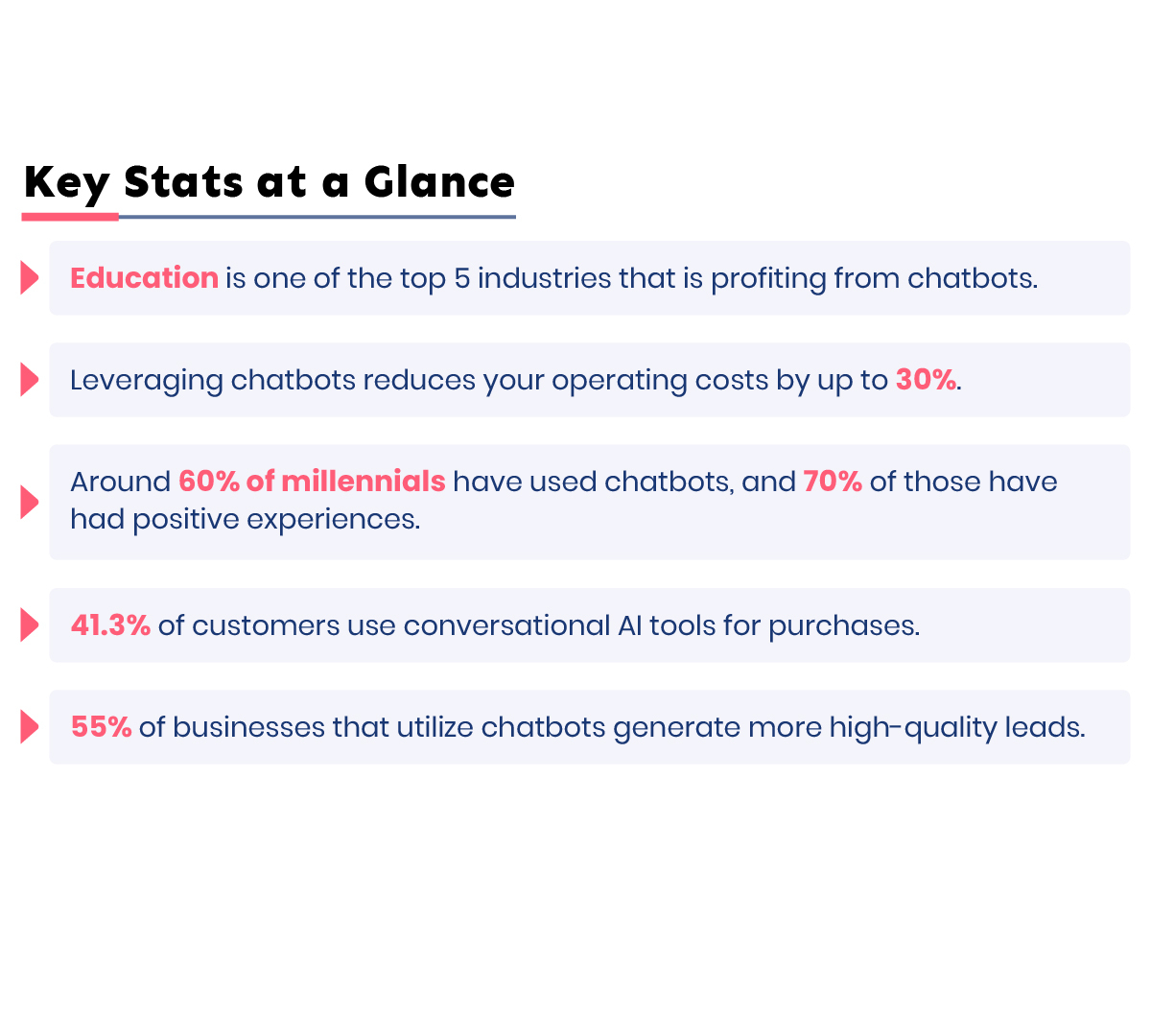 Key Stats at a Glance

Education is one of the top 5 industries that is profiting from chatbots.

Leveraging chatbots reduces your operating costs by up to 30%.

Around 60% of millennials have used chatbots, and 70% of those have had positive experiences.

41.3% of customers use conversational AI tools for purchases.

55% of businesses that utilize chatbots generate more high-quality leads.